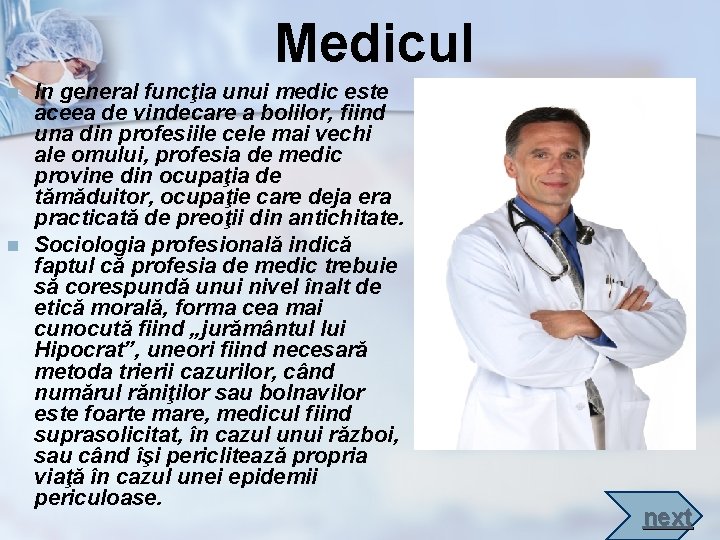 Medicul

În general funcţia unui medic este aceea de vindecare a bolilor, fiind una din profesiile cele mai vechi ale omului, profesia de medic provine din ocupaţia de tămăduitor, ocupaţie care deja era practicată de preoţii din antichitate.

Sociologia profesională indică faptul că profesia de medic trebuie să corespundă unui nivel înalt de etică morală, forma cea mai cunocută fiind „jurământul lui Hipocrat”, uneori fiind necesară metoda trierii cazurilor, când numărul răniţilor sau bolnavilor este foarte mare, medicul fiind suprasolicitat, în cazul unui război, sau când îşi periclitează propria viaţă în cazul unei epidemii periculoase.

next